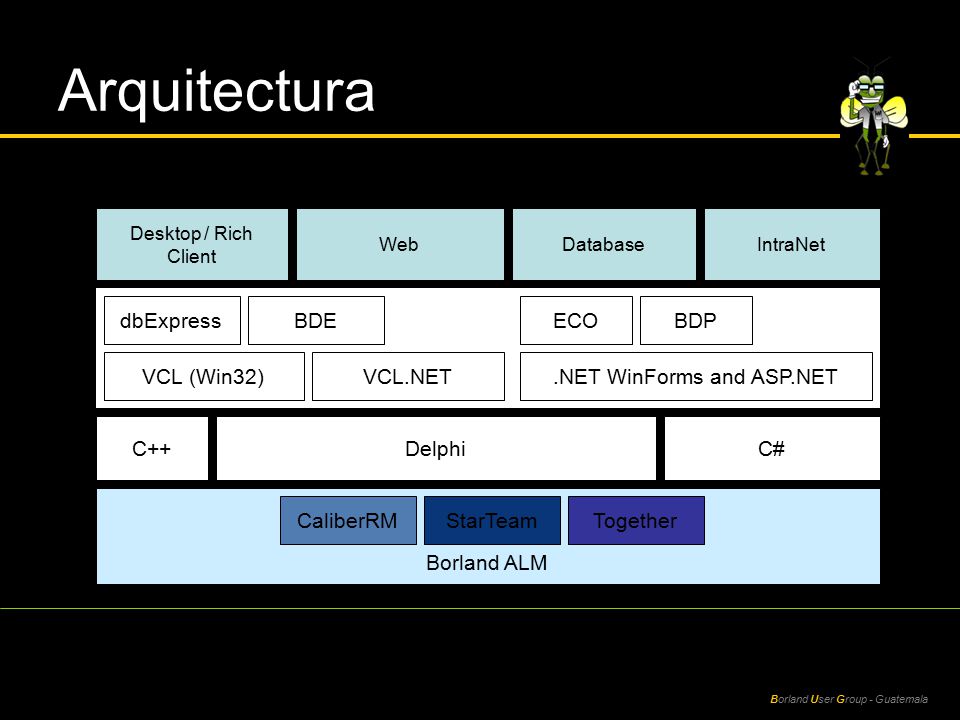 Arquitectura

Desktop / Rich Client

Web

Database

IntraNet

dbExpress

BDE

ECO

BDP

VCL (Win32)

VCL.NET

.NET WinForms and ASP.NET

C++

Delphi

C#

CaliberRM

StarTeam

Together

Borland ALM

Borland User Group - Guatemala